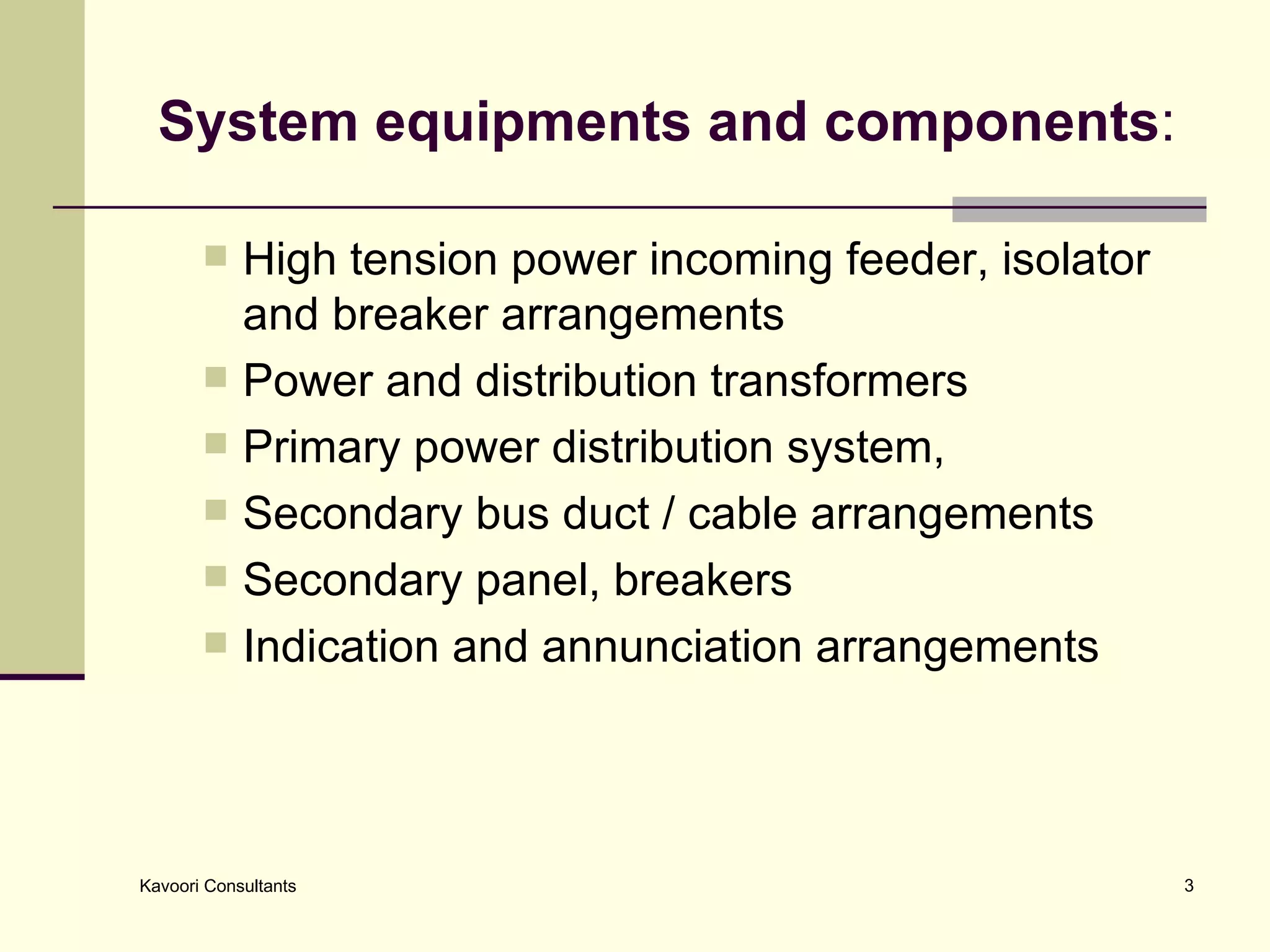 System equipments and components:

- High tension power incoming feeder, isolator and breaker arrangements
- Power and distribution transformers
- Primary power distribution system,
- Secondary bus duct / cable arrangements
- Secondary panel, breakers
- Indication and annunciation arrangements

Kavoori Consultants

3